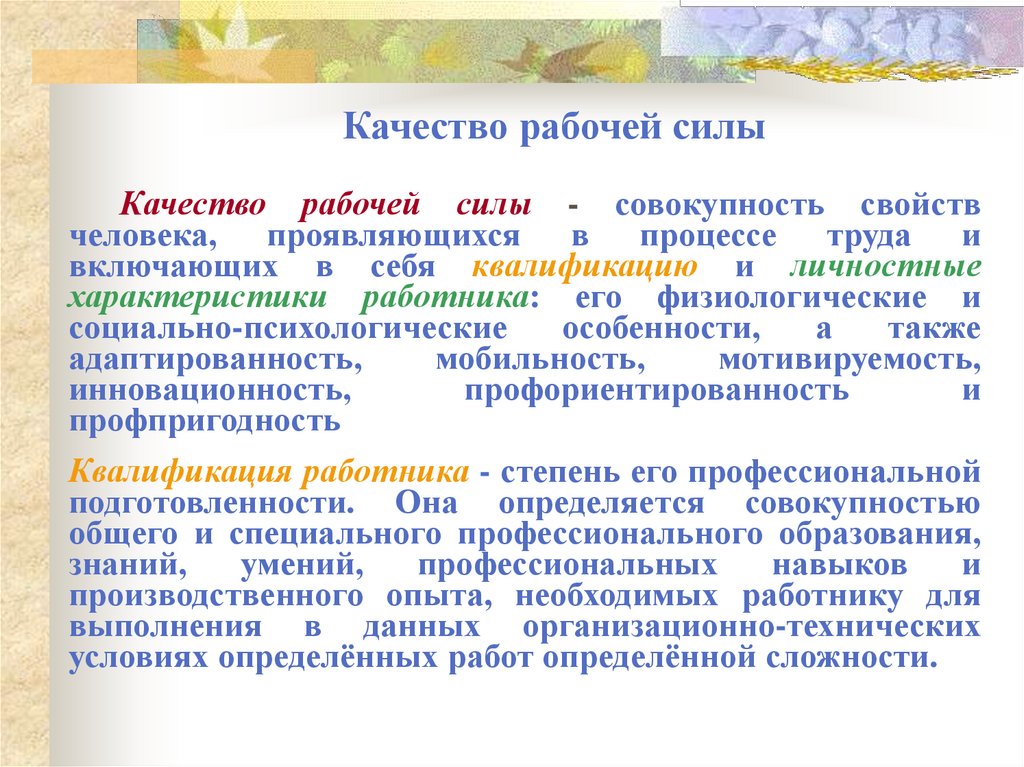 Качество рабочей силы

Качество рабочей силы - совокупность свойств человека, проявляющихся в процессе труда и включающих в себя квалификацию и личностные характеристики работника: его физиологические и социально-психологические особенности, а также адаптированность, мобильность, мотивируемость, инновационность, профориентированность и профпригодность

Квалификация работника - степень его профессиональной подготовленности. Она определяется совокупностью общего и специального профессионального образования, знаний, умений, профессиональных навыков и производственного опыта, необходимых работнику для выполнения в данных организационно-технических условиях определённых работ определённой сложности.